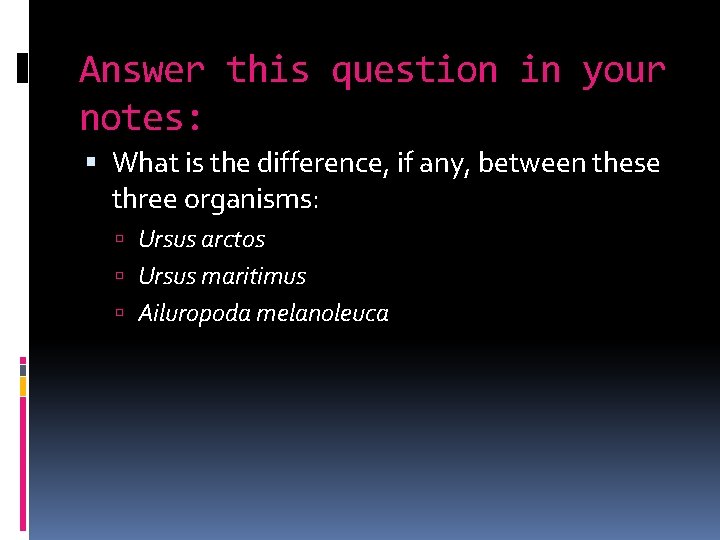 Answer this question in your notes:

What is the difference, if any, between these three organisms:

Ursus arctos

Ursus maritimus

Ailuropoda melanoleuca